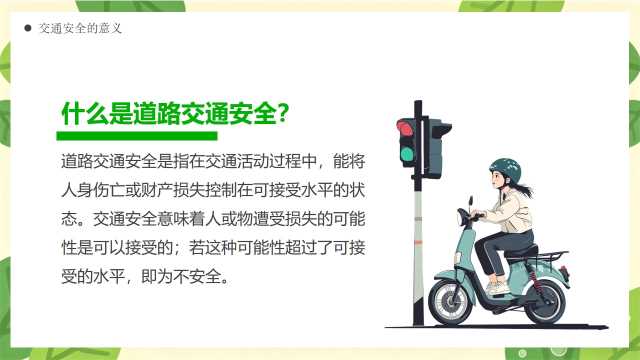 交通安全的意义

什么是道路交通安全?

道路交通安全是指在交通活动过程中，能将人身伤亡或财产损失控制在可接受水平的状态。交通安全意味着人或物遭受损失的可能性是可以接受的；若这种可能性超过了可接受的水平，即为不安全。